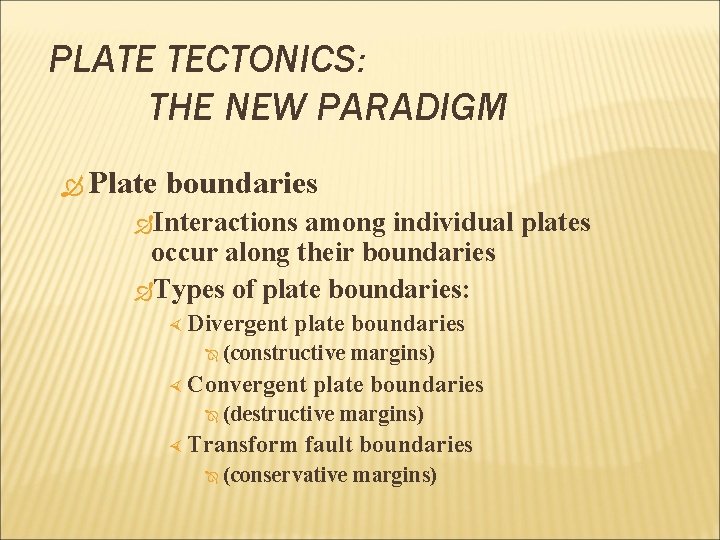 PLATE TECTONICS:
THE NEW PARADIGM

Plate boundaries

Interactions among individual plates occur along their boundaries

Types of plate boundaries:

Divergent plate boundaries

(constructive margins)

Convergent plate boundaries

(destructive margins)

Transform fault boundaries

(conservative margins)